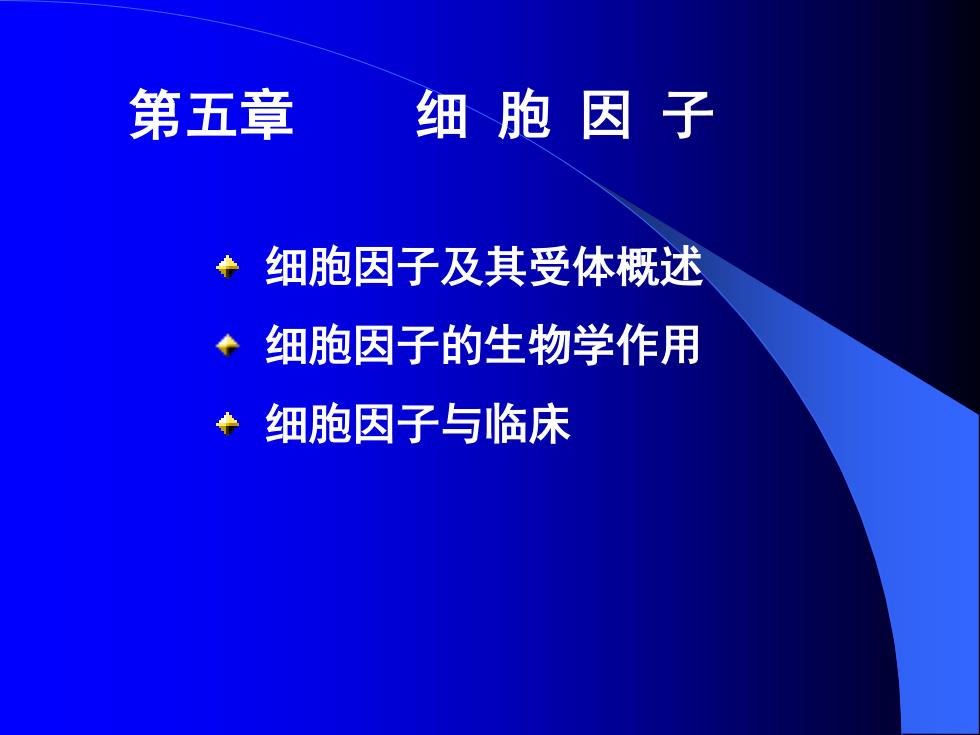 第五章　　细 胞 因 子

细胞因子及其受体概述

细胞因子的生物学作用

细胞因子与临床